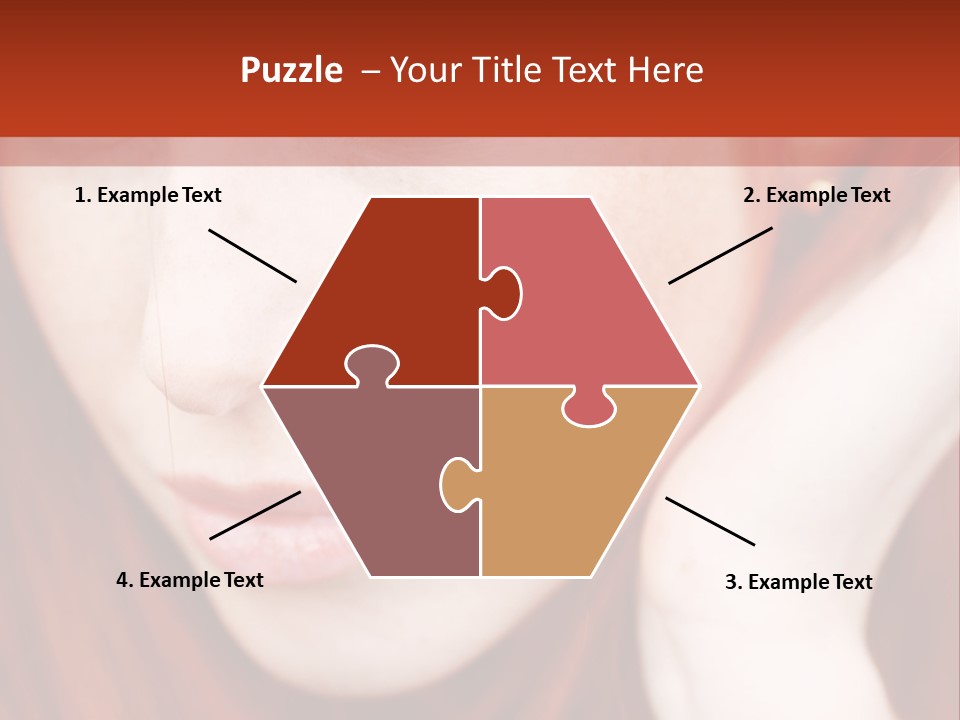 Puzzle – Your Title Text Here

1. Example Text

2. Example Text

4. Example Text

3. Example Text